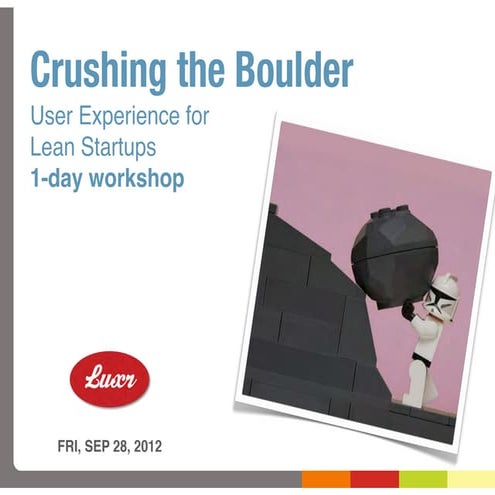 Crushing the Boulder

User Experience for Lean Startups
1-day workshop

Luxr

FRI, SEP 28, 2012